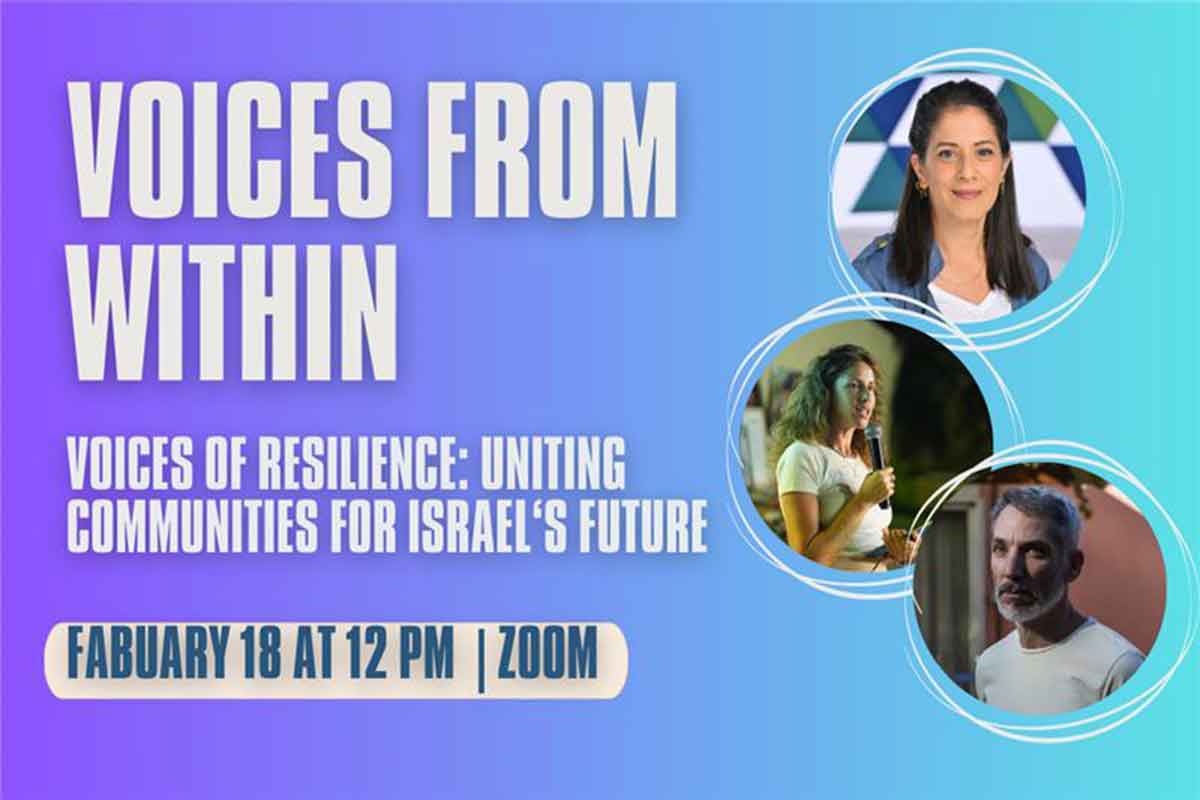 VOICES FROM WITHIN

VOICES OF RESILIENCE: UNITING COMMUNITIES FOR ISRAEL'S FUTURE

FABUARY 18 AT 12 PM | ZOOM